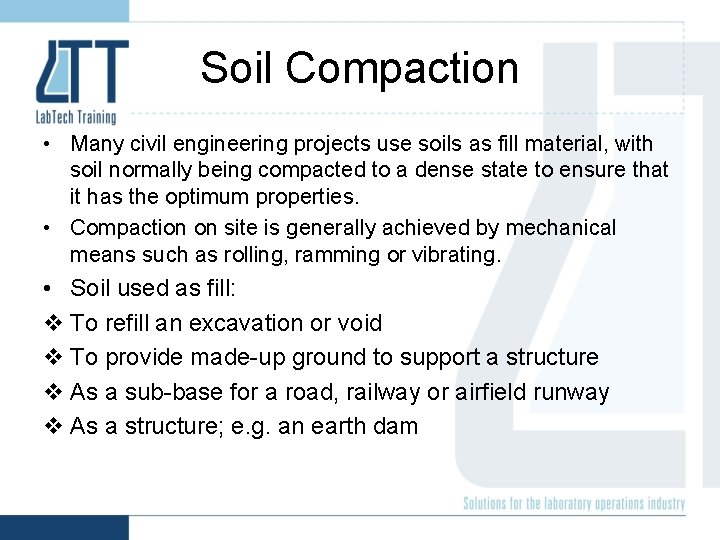 LTT
LabTech Training

Soil Compaction

• Many civil engineering projects use soils as fill material, with soil normally being compacted to a dense state to ensure that it has the optimum properties.

• Compaction on site is generally achieved by mechanical means such as rolling, ramming or vibrating.

• Soil used as fill:

❖ To refill an excavation or void

❖ To provide made-up ground to support a structure

❖ As a sub-base for a road, railway or airfield runway

❖ As a structure; e.g. an earth dam

Solutions for the laboratory operations industry